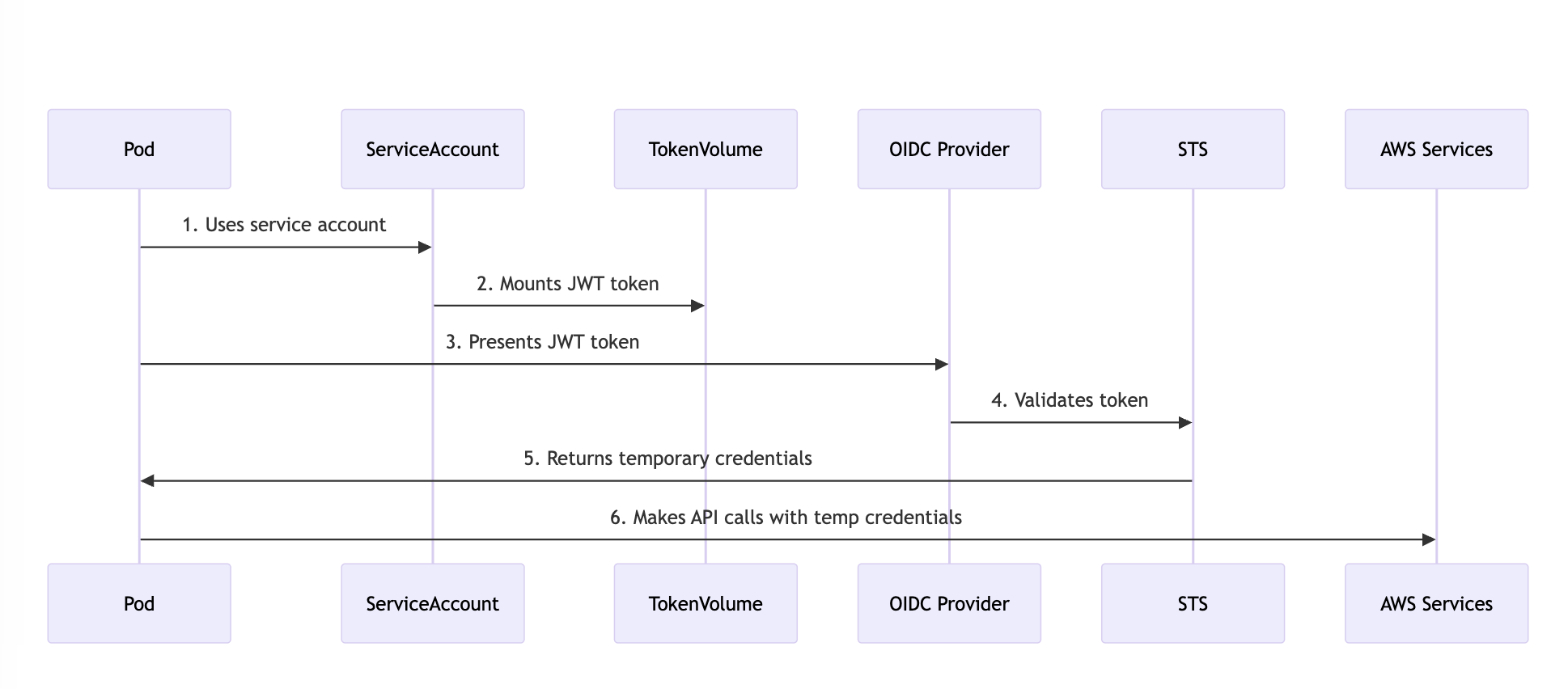 Pod

ServiceAccount

TokenVolume

OIDC Provider

STS

AWS Services

1. Uses service account

2. Mounts JWT token

3. Presents JWT token

4. Validates token

5. Returns temporary credentials

6. Makes API calls with temp credentials

Pod

ServiceAccount

TokenVolume

OIDC Provider

STS

AWS Services